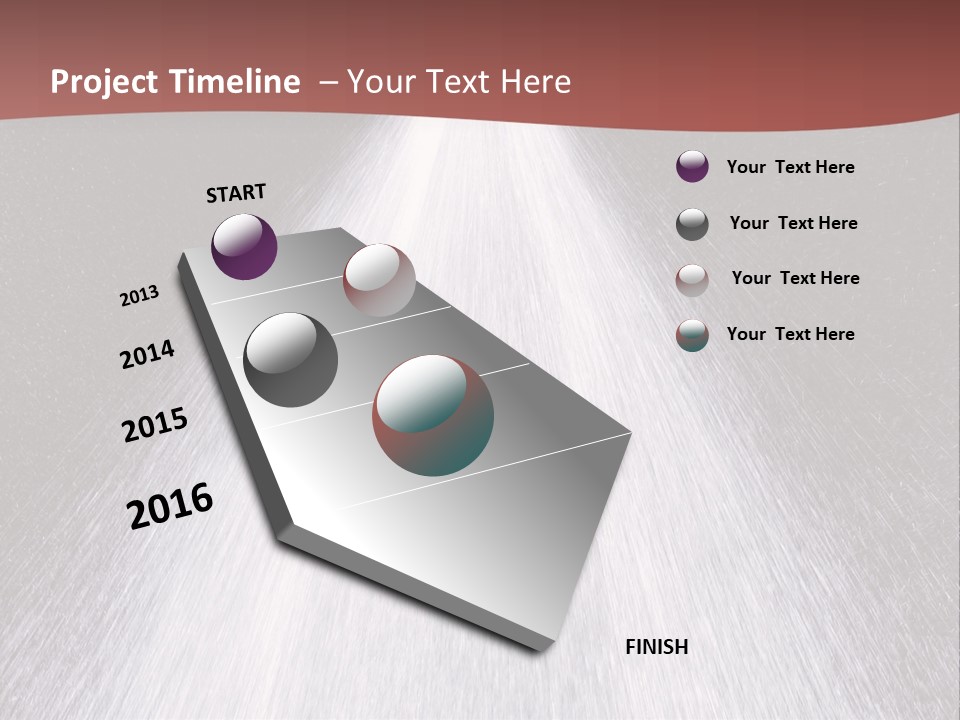 Project Timeline – Your Text Here

START

2013

2014

2015

2016

FINISH

Your Text Here

Your Text Here

Your Text Here

Your Text Here